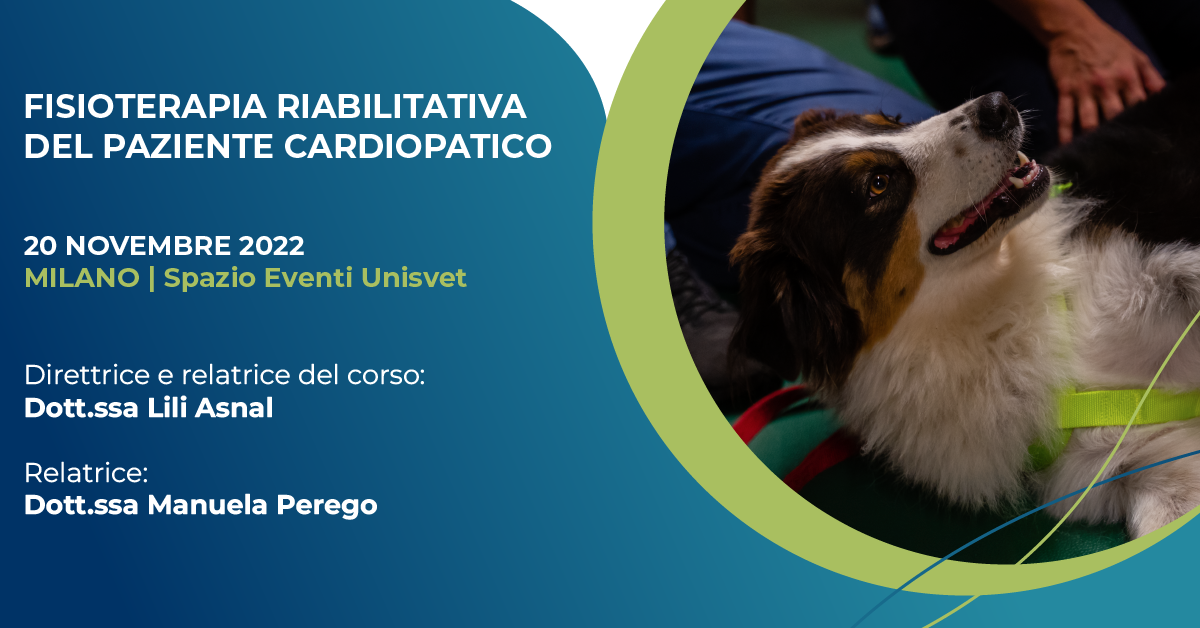 FISIOTERAPIA RIABILITATIVA DEL PAZIENTE CARDIOPATICO

20 NOVEMBRE 2022
MILANO | Spazio Eventi Unisvet

Direttrice e relatrice del corso:
Dott.ssa Lili Asnal

Relatrice:
Dott.ssa Manuela Perego